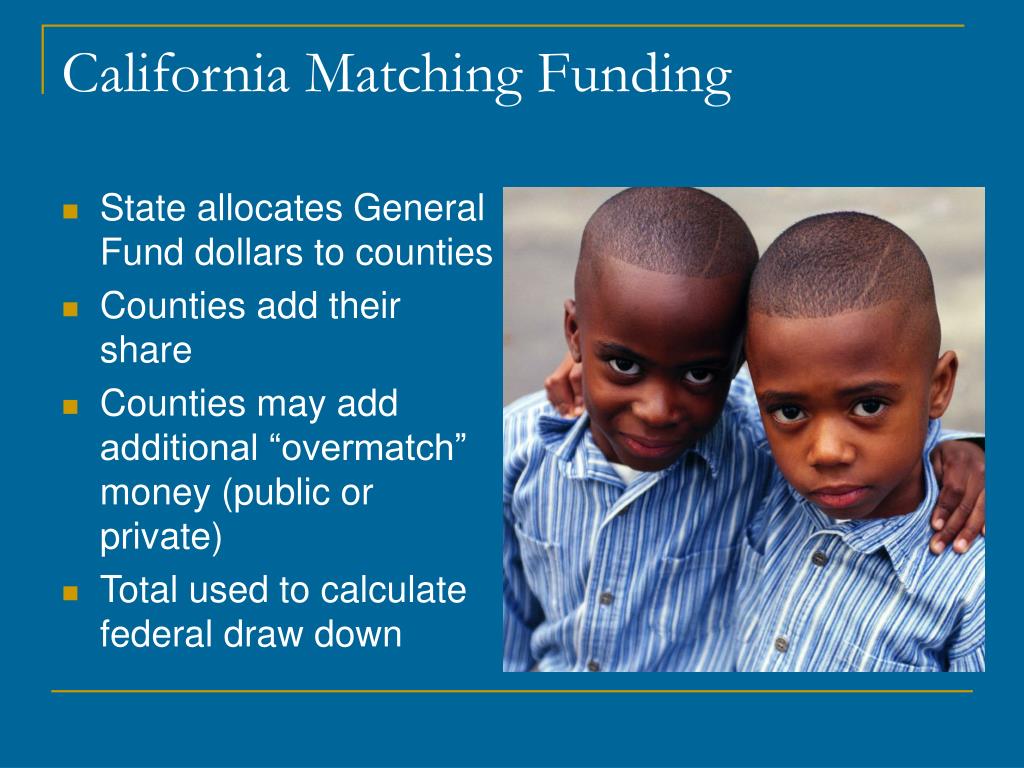 California Matching Funding

- State allocates General Fund dollars to counties
- Counties add their share
- Counties may add additional “overmatch” money (public or private)
- Total used to calculate federal draw down